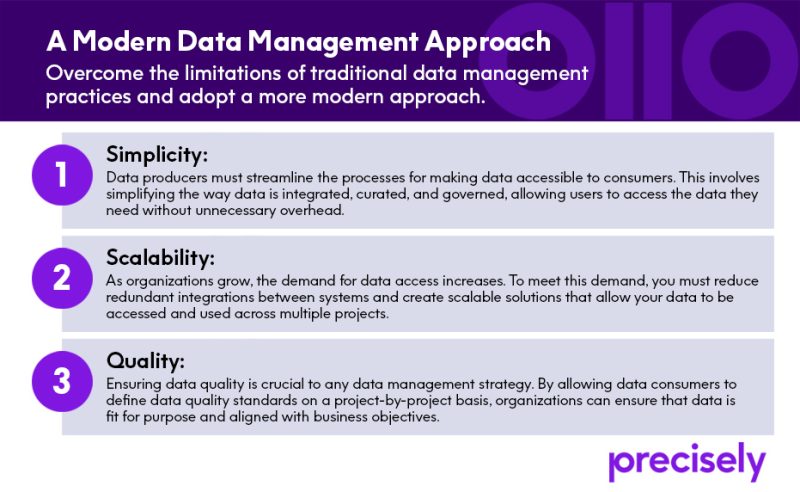 A Modern Data Management Approach

Overcome the limitations of traditional data management practices and adopt a more modern approach.

1

Simplicity:

Data producers must streamline the processes for making data accessible to consumers. This involves simplifying the way data is integrated, curated, and governed, allowing users to access the data they need without unnecessary overhead.

2

Scalability:

As organizations grow, the demand for data access increases. To meet this demand, you must reduce redundant integrations between systems and create scalable solutions that allow your data to be accessed and used across multiple projects.

3

Quality:

Ensuring data quality is crucial to any data management strategy. By allowing data consumers to define data quality standards on a project-by-project basis, organizations can ensure that data is fit for purpose and aligned with business objectives.

precisely